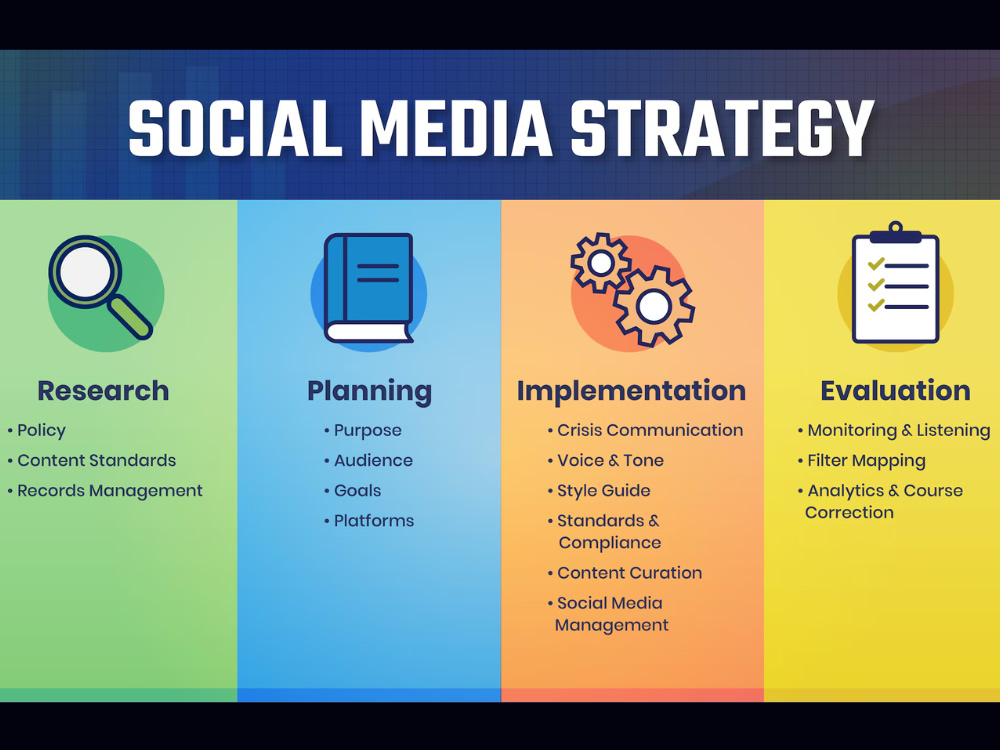 SOCIAL MEDIA STRATEGY

Research
• Policy
• Content Standards
• Records Management

Planning
• Purpose
• Audience
• Goals
• Platforms

Implementation
• Crisis Communication
• Voice & Tone
• Style Guide
• Standards & Compliance
• Content Curation
• Social Media Management

Evaluation
• Monitoring & Listening
• Filter Mapping
• Analytics & Course Correction